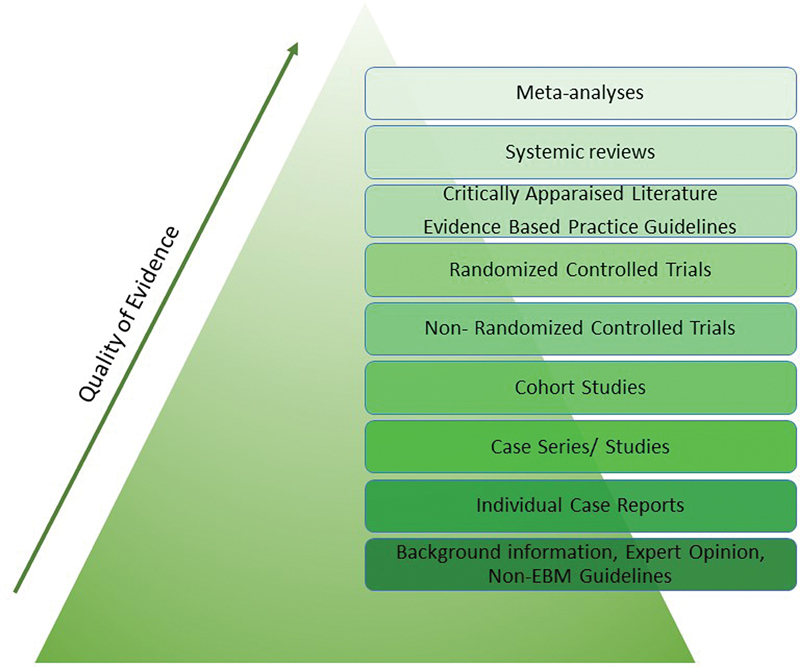 Quality of Evidence

Meta-analyses

Systemic reviews

Critically Apparaised Literature
Evidence Based Practice Guidelines

Randomized Controlled Trials

Non- Randomized Controlled Trials

Cohort Studies

Case Series/ Studies

Individual Case Reports

Background information, Expert Opinion, Non-EBM Guidelines